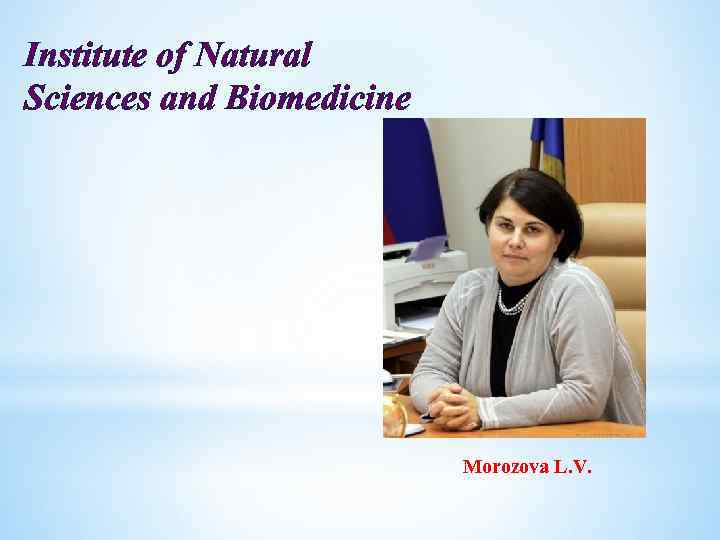 Institute of Natural Sciences and Biomedicine

Morozova L.V.